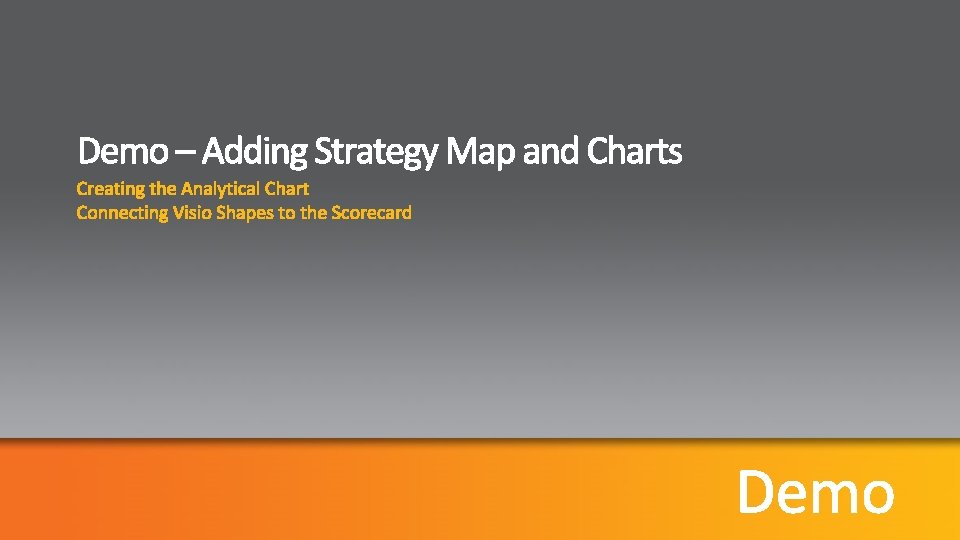 Demo – Adding Strategy Map and Charts

Creating the Analytical Chart
Connecting Visio Shapes to the Scorecard

Demo